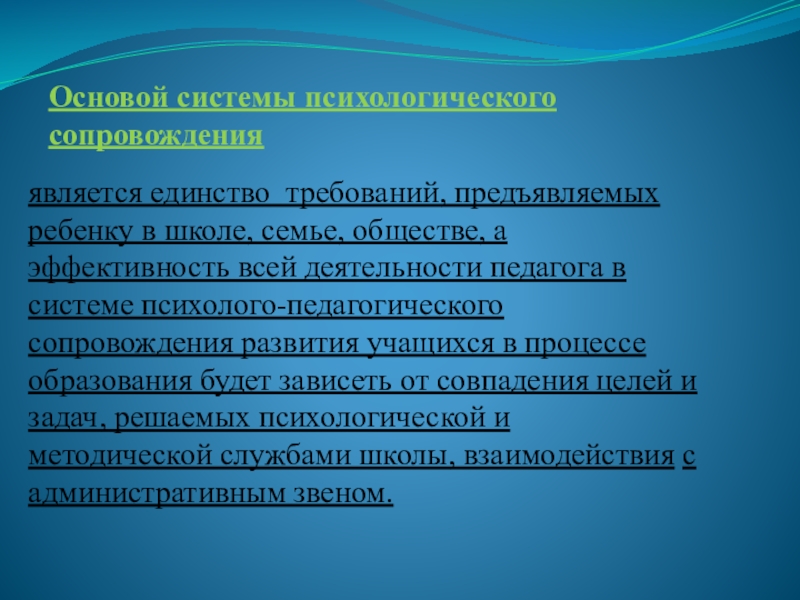 Основой системы психологического сопровождения

является единство  требований, предъявляемых ребенку в школе, семье, обществе, а эффективность всей деятельности педагога в системе психолого-педагогического сопровождения развития учащихся в процессе образования будет зависеть от совпадения целей и задач, решаемых психологической и методической службами школы, взаимодействия с административным звеном.